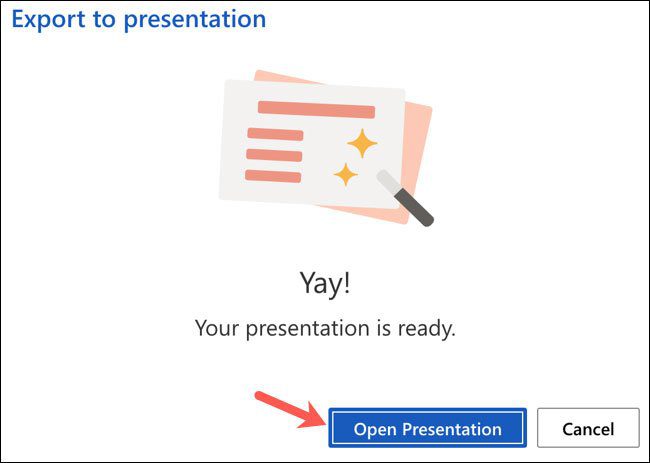 Export to presentation

Yay!

Your presentation is ready.

Open Presentation

Cancel